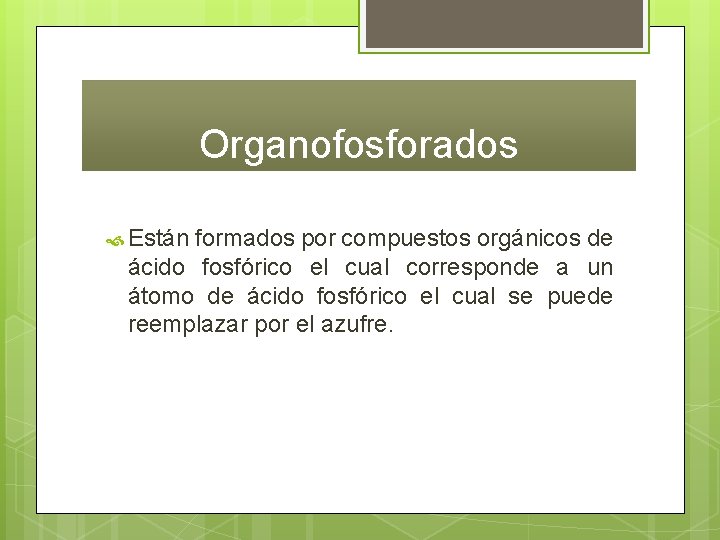 Organofosforados

Están formados por compuestos orgánicos de ácido fosfórico el cual corresponde a un átomo de ácido fosfórico el cual se puede reemplazar por el azufre.